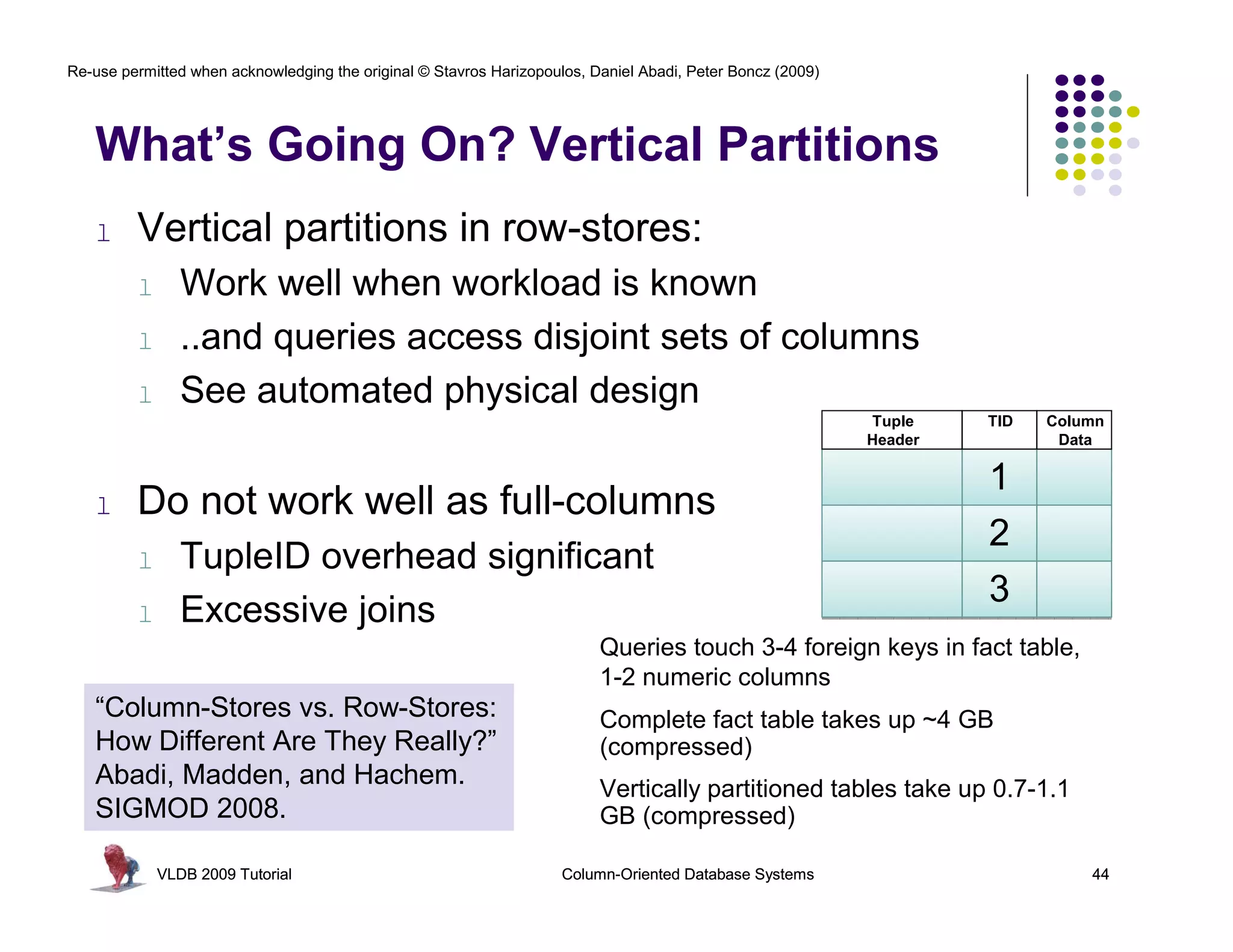 Re-use permitted when acknowledging the original © Stavros Harizopoulos, Daniel Abadi, Peter Boncz (2009)

What's Going On? Vertical Partitions

l Vertical partitions in row-stores:
l Work well when workload is known
l ..and queries access disjoint sets of columns
l See automated physical design

l Do not work well as full-columns
l TupleID overhead significant
l Excessive joins

| Tuple Header | TID | Column Data |
|---|---|---|
| | 1 | |
| | 2 | |
| | 3 | |

Queries touch 3-4 foreign keys in fact table, 1-2 numeric columns

Complete fact table takes up ~4 GB (compressed)

Vertically partitioned tables take up 0.7-1.1 GB (compressed)

"Column-Stores vs. Row-Stores: How Different Are They Really?" Abadi, Madden, and Hachem. SIGMOD 2008.

VLDB 2009 Tutorial
Column-Oriented Database Systems
44